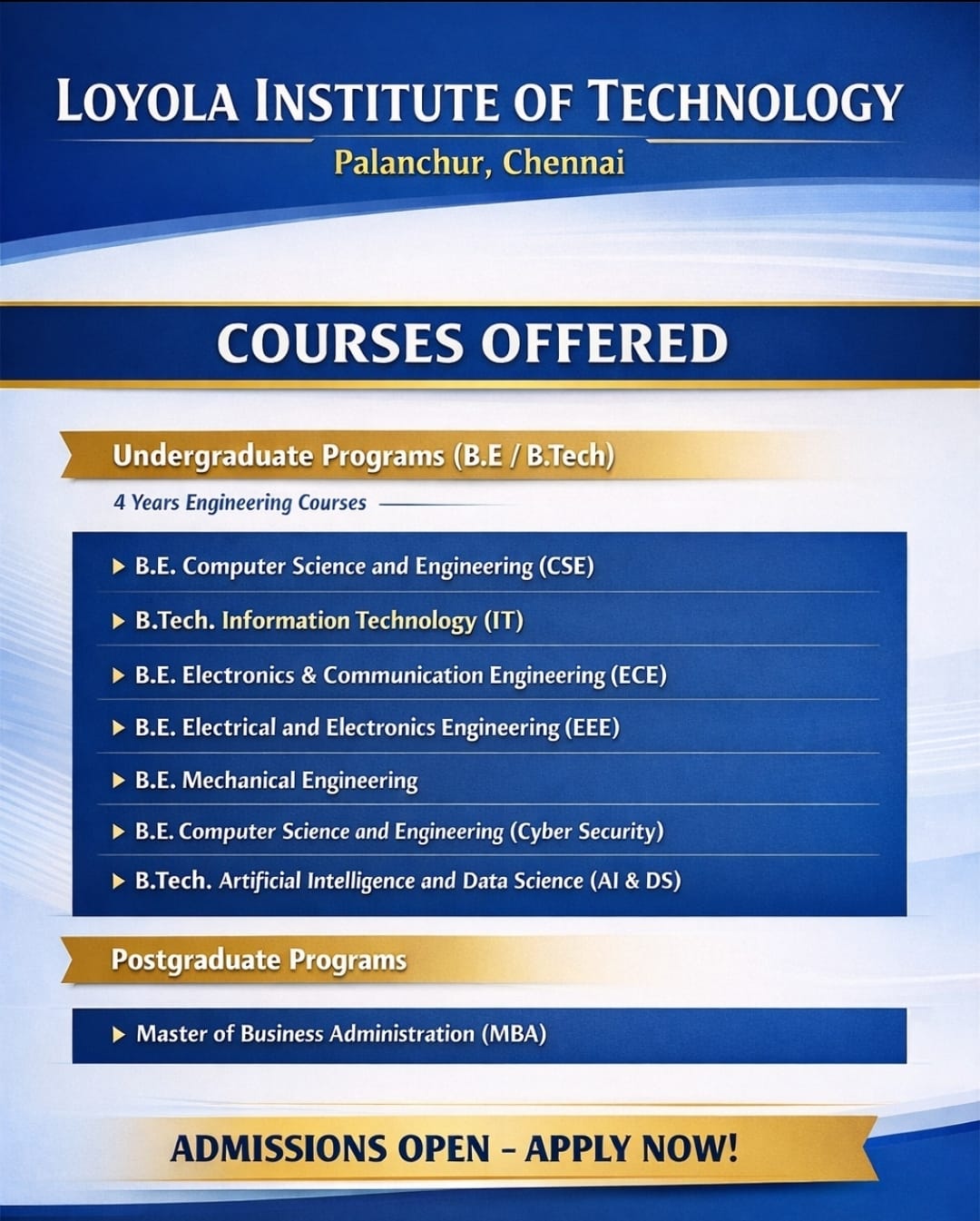 LOYOLA INSTITUTE OF TECHNOLOGY
Palanchur, Chennai

COURSES OFFERED

Undergraduate Programs (B.E / B.Tech)
4 Years Engineering Courses

▶ B.E. Computer Science and Engineering (CSE)
▶ B.Tech. Information Technology (IT)
▶ B.E. Electronics & Communication Engineering (ECE)
▶ B.E. Electrical and Electronics Engineering (EEE)
▶ B.E. Mechanical Engineering
▶ B.E. Computer Science and Engineering (Cyber Security)
▶ B.Tech. Artificial Intelligence and Data Science (AI & DS)

Postgraduate Programs

▶ Master of Business Administration (MBA)

ADMISSIONS OPEN – APPLY NOW!